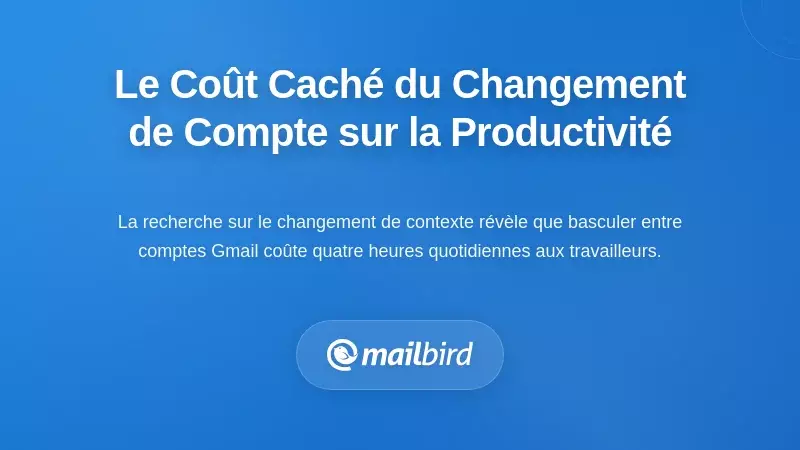 Le Coût Caché du Changement de Compte sur la Productivité

La recherche sur le changement de contexte révèle que basculer entre comptes Gmail coûte quatre heures quotidiennes aux travailleurs.

mailbird